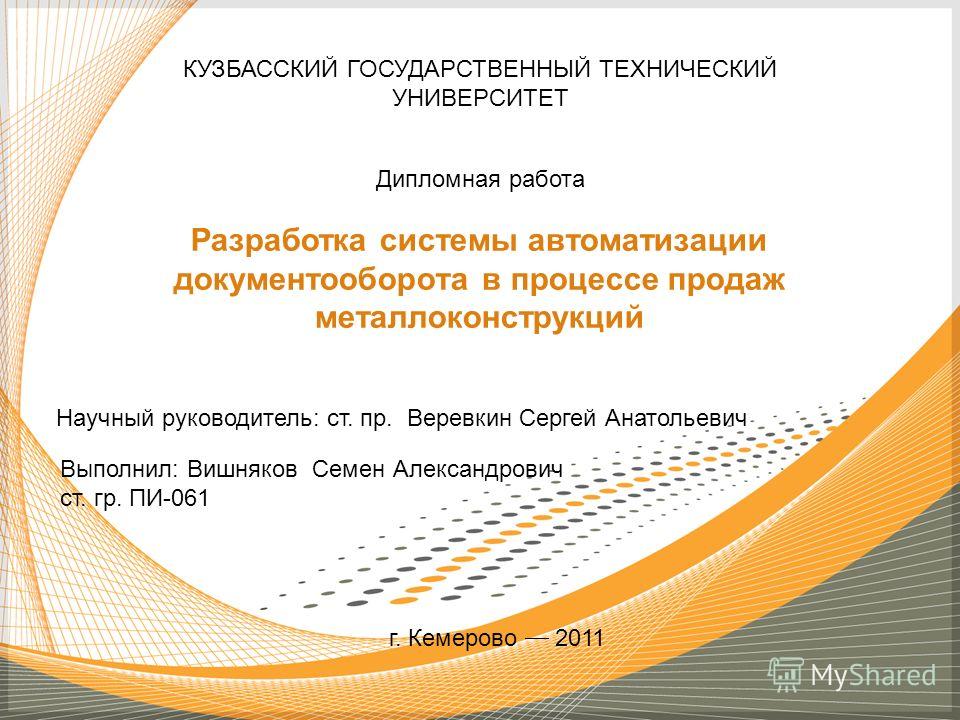 КУЗБАССКИЙ ГОСУДАРСТВЕННЫЙ ТЕХНИЧЕСКИЙ УНИВЕРСИТЕТ

Дипломная работа

Разработка системы автоматизации документооборота в процессе продаж металлоконструкций

Научный руководитель: ст. пр. Веревкин Сергей Анатольевич

Выполнил: Вишняков Семен Александрович
ст. гр. ПИ-061

г. Кемерово — 2011

MyShared